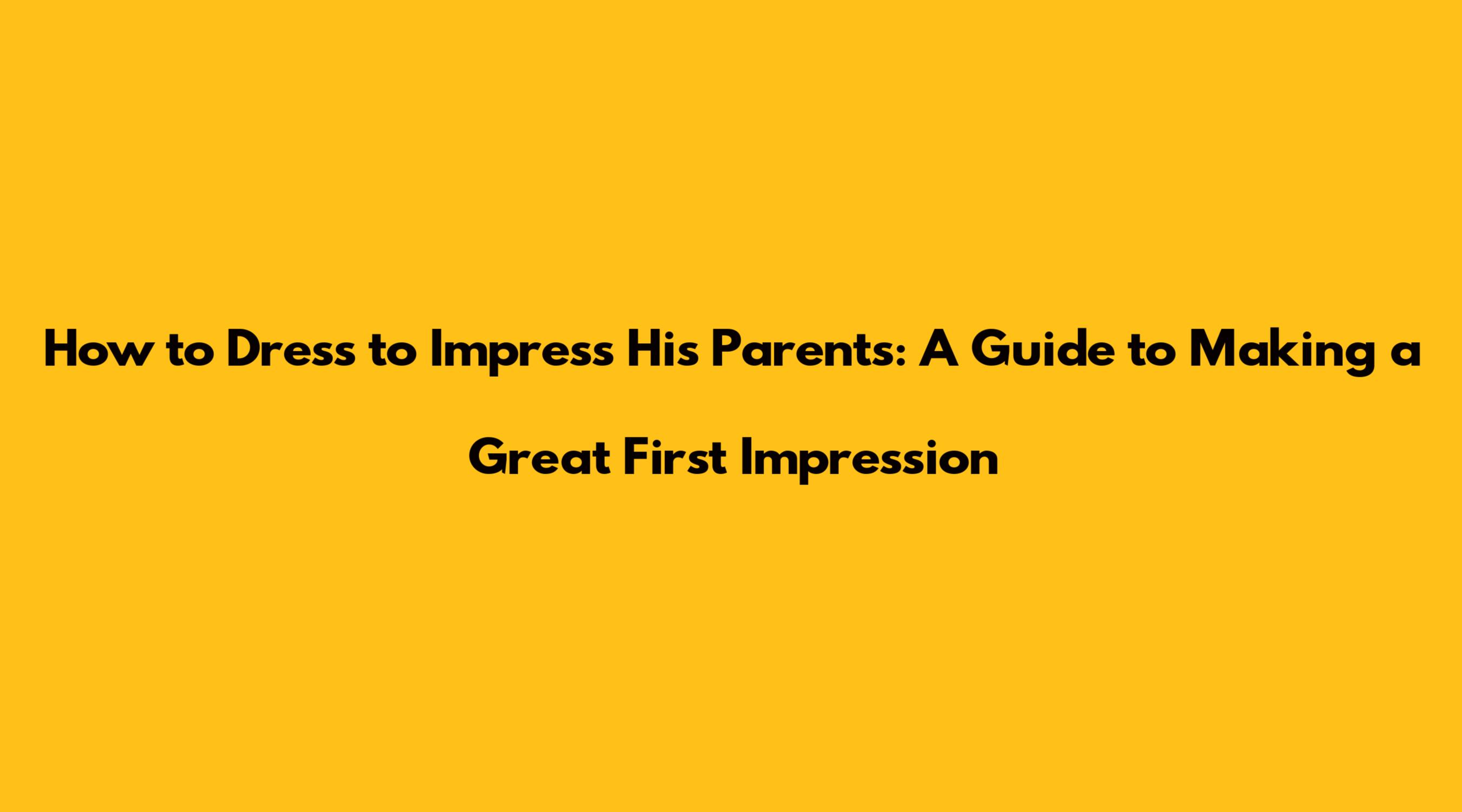 How to Dress to Impress His Parents: A Guide to Making a Great First Impression